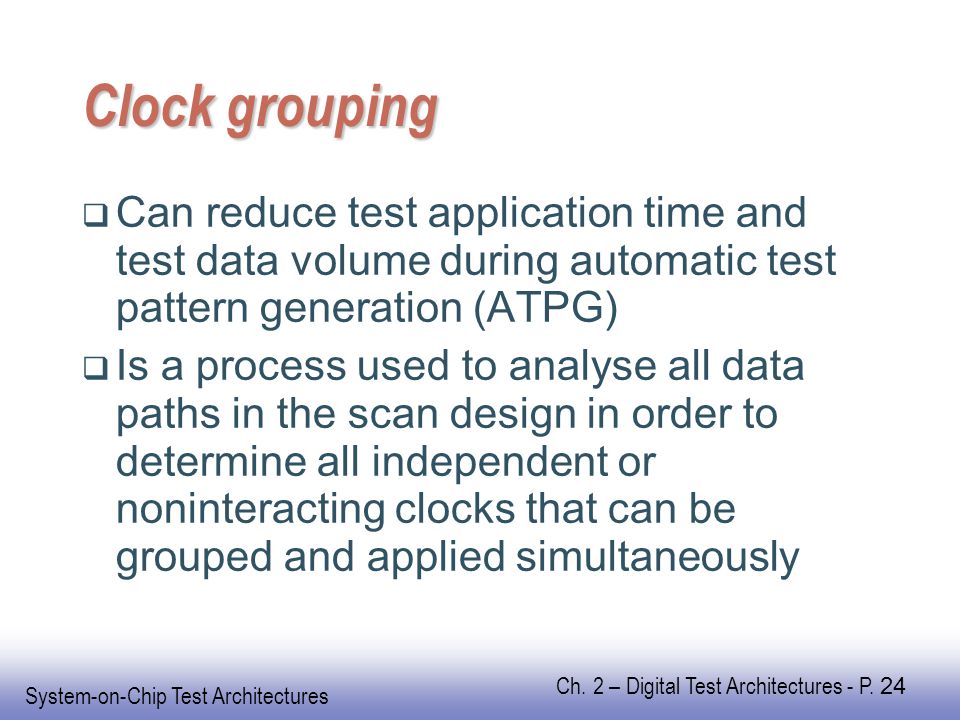 Clock grouping

❑ Can reduce test application time and test data volume during automatic test pattern generation (ATPG)

❑ Is a process used to analyse all data paths in the scan design in order to determine all independent or noninteracting clocks that can be grouped and applied simultaneously

System-on-Chip Test Architectures

Ch. 2 – Digital Test Architectures - P. 24